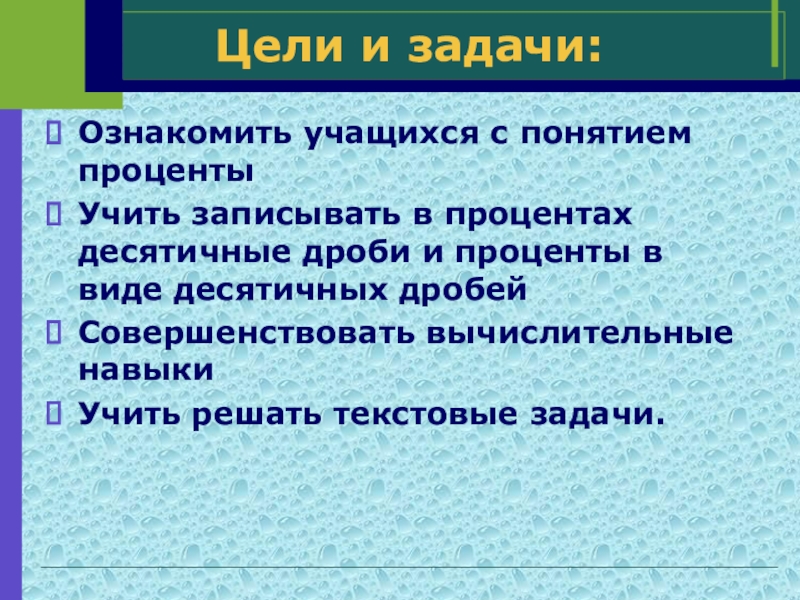 Цели и задачи:

Ознакомить учащихся с понятием проценты

Учить записывать в процентах десятичные дроби и проценты в виде десятичных дробей

Совершенствовать вычислительные навыки

Учить решать текстовые задачи.